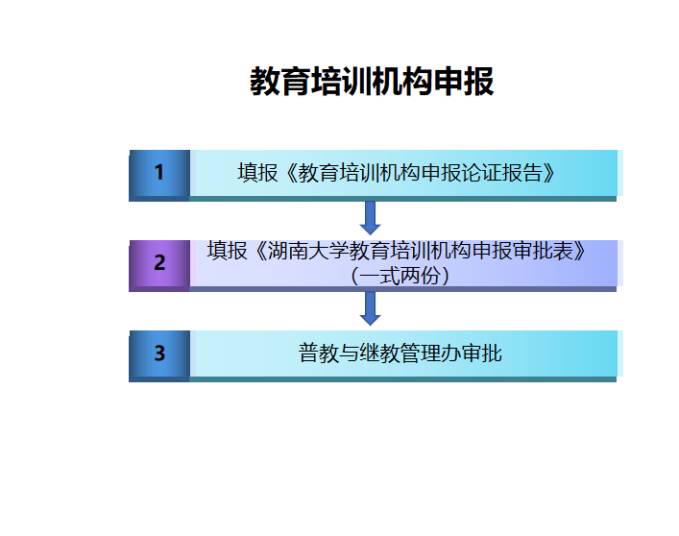 教育培训机构申报

1

填报《教育培训机构申报论证报告》

2

填报《湖南大学教育培训机构申报审批表》（一式两份）

3

普教与继教管理办审批